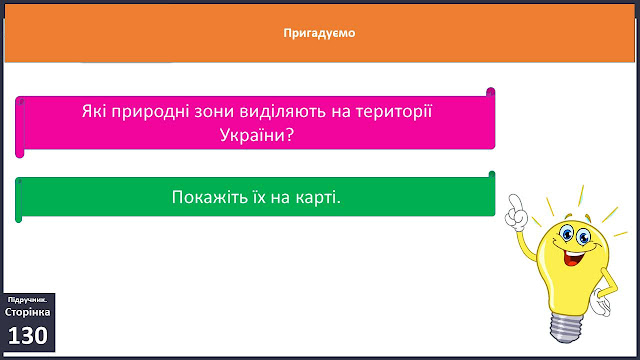 Пригадуємо

Які природні зони виділяють на території України?

Покажіть їх на карті.

Підручник.
Сторінка
130